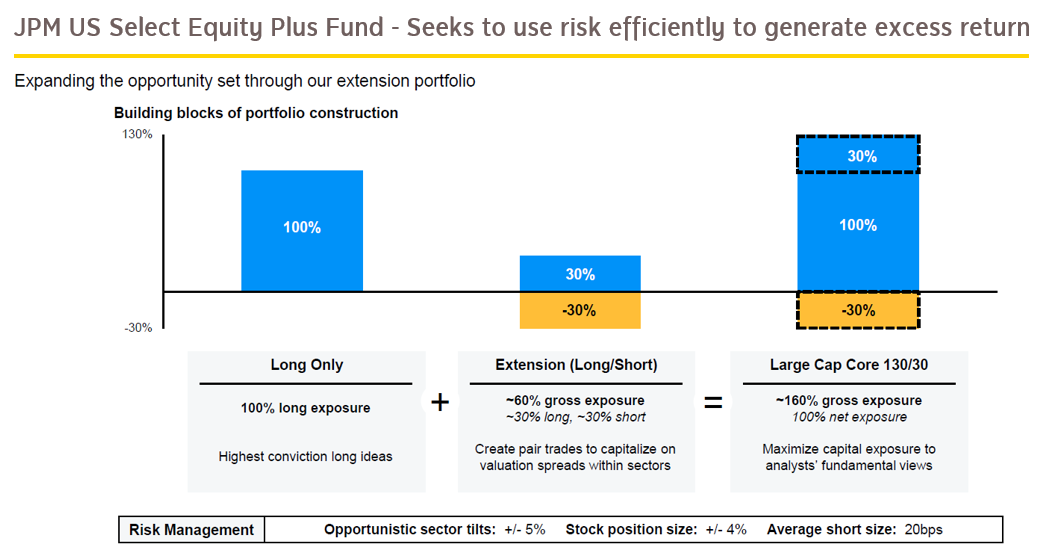 JPM US Select Equity Plus Fund - Seeks to use risk efficiently to generate excess return

Expanding the opportunity set through our extension portfolio

Building blocks of portfolio construction

130%

-30%

100%

30%

-30%

30%

100%

-30%

Long Only

100% long exposure

Highest conviction long ideas

+

Extension (Long/Short)

~60% gross exposure
~30% long, ~30% short

Create pair trades to capitalize on valuation spreads within sectors

=

Large Cap Core 130/30

~160% gross exposure
100% net exposure

Maximize capital exposure to analysts' fundamental views

| Risk Management | Opportunistic sector tilts: +/- 5% Stock position size: +/- 4% Average short size: 20bps |
|---|---|